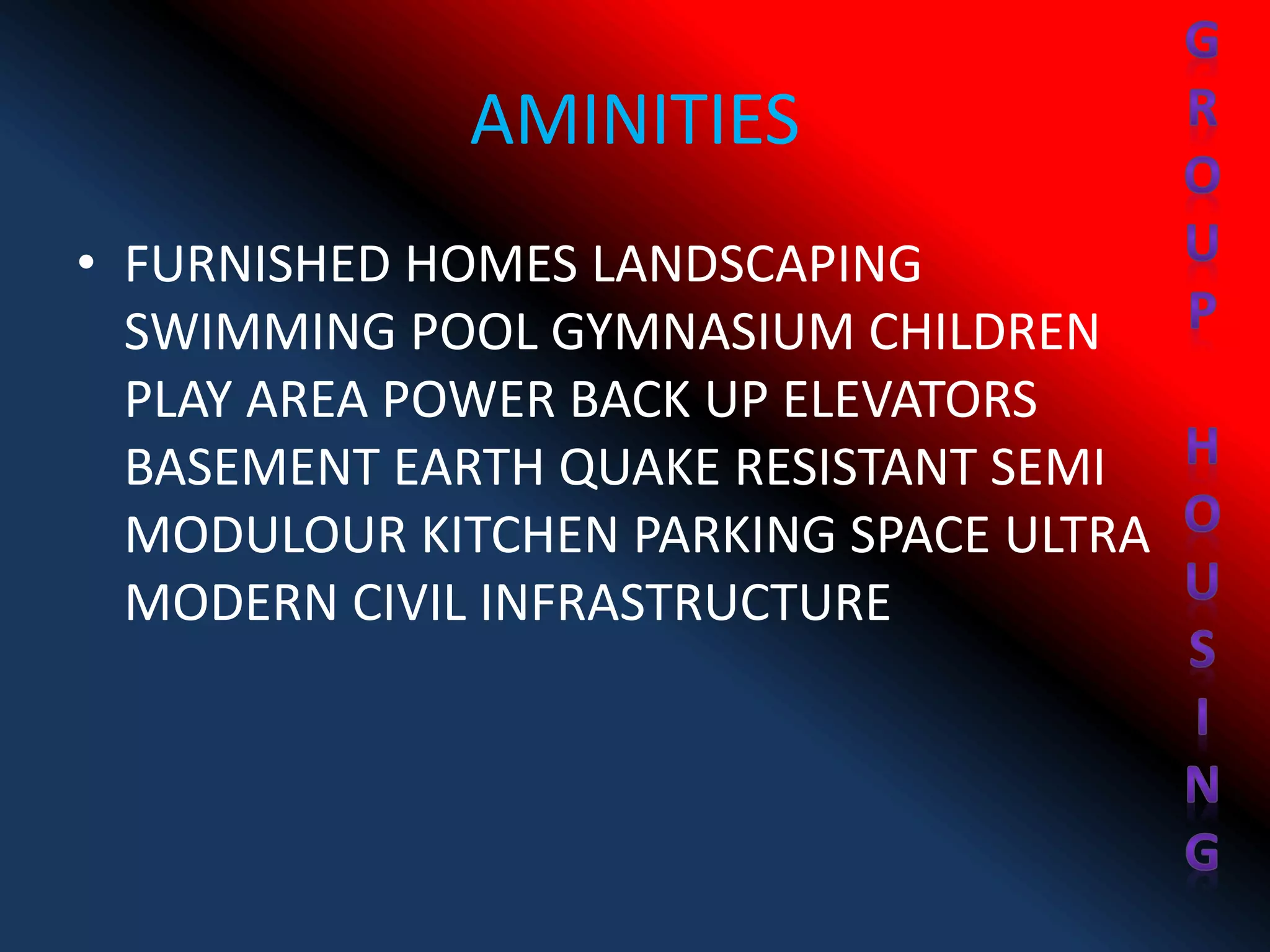 AMINITIES

• FURNISHED HOMES LANDSCAPING SWIMMING POOL GYMNASIUM CHILDREN PLAY AREA POWER BACK UP ELEVATORS BASEMENT EARTH QUAKE RESISTANT SEMI MODULOUR KITCHEN PARKING SPACE ULTRA MODERN CIVIL INFRASTRUCTURE

GROUP HOUSING